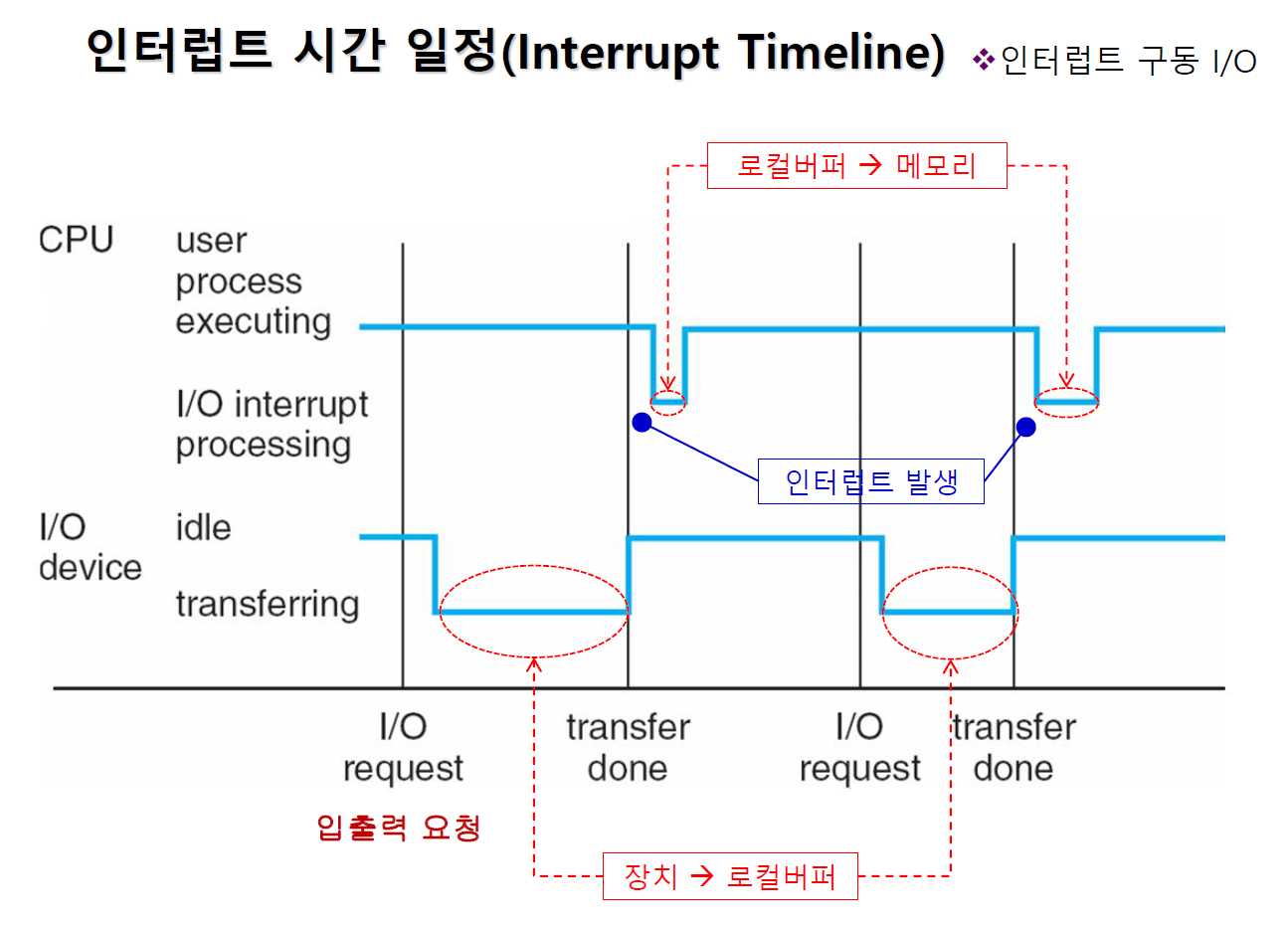 인터럽트 시간 일정(Interrupt Timeline) ❖인터럽트 구동 I/O

로컬버퍼 → 메모리

CPU user process executing

I/O interrupt processing

인터럽트 발생

I/O device idle

transferring

I/O request

transfer done

I/O request

transfer done

입출력 요청

장치 → 로컬버퍼